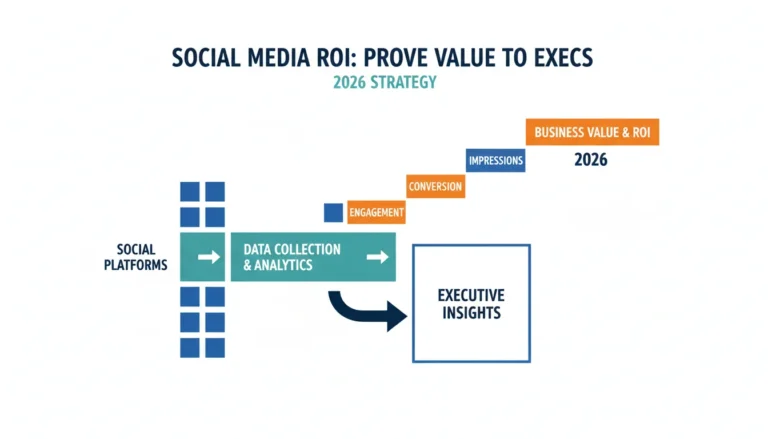 SOCIAL MEDIA ROI: PROVE VALUE TO EXECS

2026 STRATEGY

BUSINESS VALUE & ROI

2026

IMPRESSIONS

CONVERSION

ENGAGEMENT

SOCIAL PLATFORMS

DATA COLLECTION & ANALYTICS

EXECUTIVE INSIGHTS